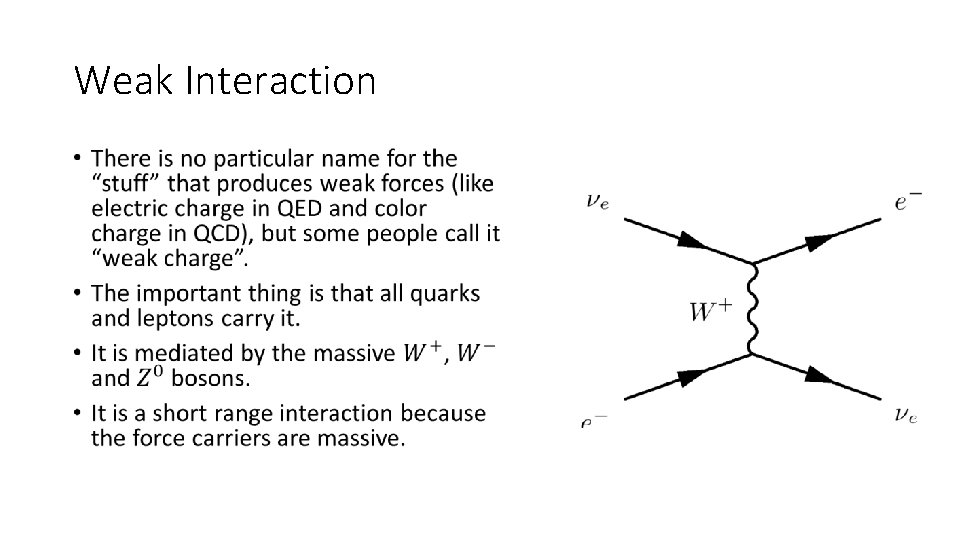 Weak Interaction

• There is no particular name for the "stuff" that produces weak forces (like electric charge in QED and color charge in QCD), but some people call it "weak charge".
• The important thing is that all quarks and leptons carry it.
• It is mediated by the massive $W^+$, $W^-$ and $Z^0$ bosons.
• It is a short range interaction because the force carriers are massive.

$\nu_e$
$e^-$
$W^+$
$e^-$
$\nu_e$